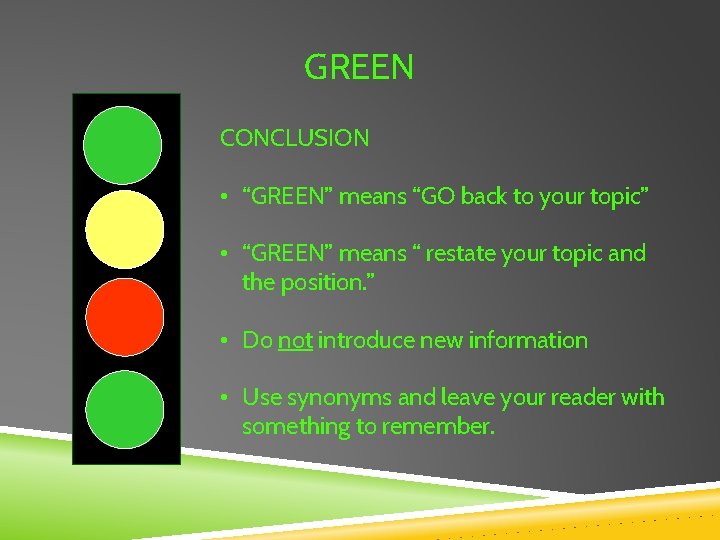 GREEN

CONCLUSION

• “GREEN” means “GO back to your topic”

• “GREEN” means “ restate your topic and the position.”

• Do not introduce new information

• Use synonyms and leave your reader with something to remember.